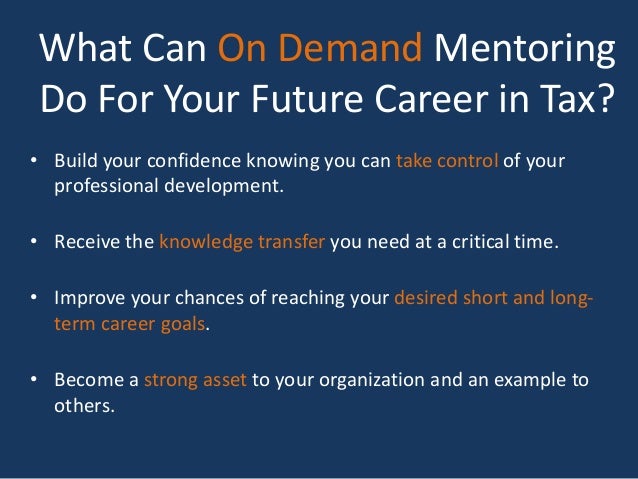 What Can On Demand Mentoring Do For Your Future Career in Tax?

• Build your confidence knowing you can take control of your professional development.

• Receive the knowledge transfer you need at a critical time.

• Improve your chances of reaching your desired short and long-term career goals.

• Become a strong asset to your organization and an example to others.